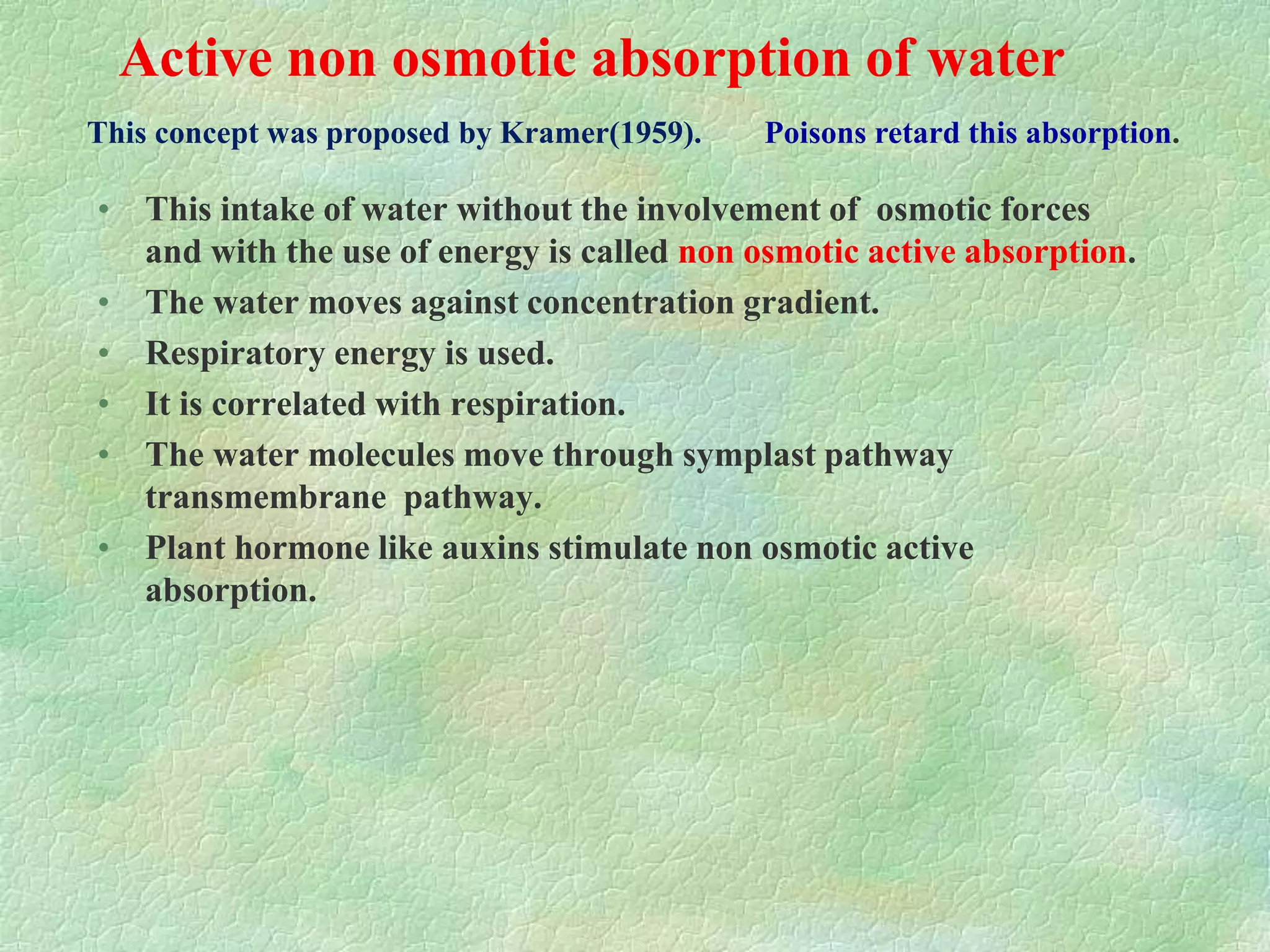 Active non osmotic absorption of water

This concept was proposed by Kramer(1959). Poisons retard this absorption.

• This intake of water without the involvement of osmotic forces and with the use of energy is called non osmotic active absorption.
• The water moves against concentration gradient.
• Respiratory energy is used.
• It is correlated with respiration.
• The water molecules move through symplast pathway transmembrane pathway.
• Plant hormone like auxins stimulate non osmotic active absorption.